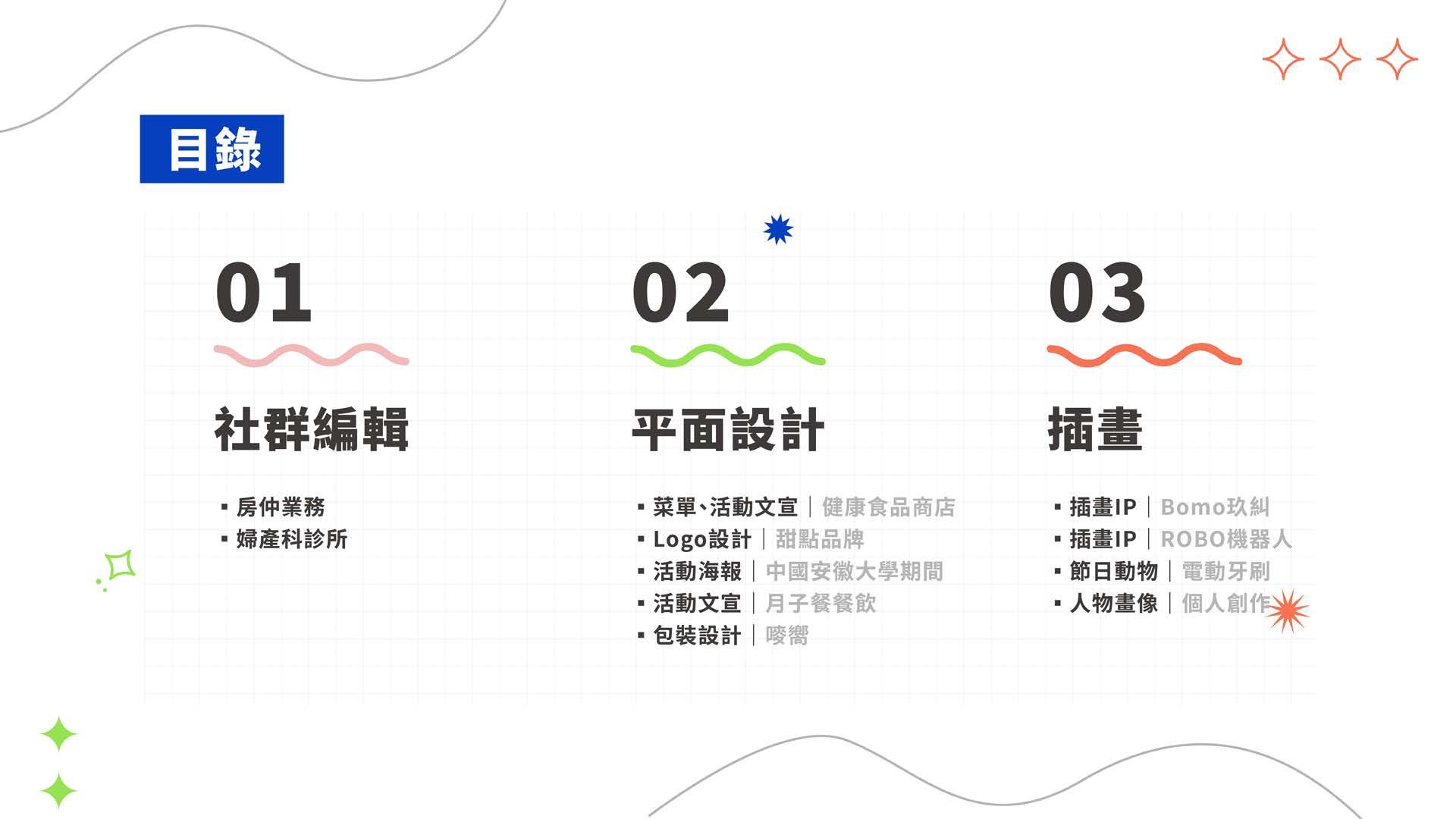 目錄

01

社群編輯

▪ 房仲業務
▪ 婦產科診所

02

平面設計

▪ 菜單、活動文宣｜健康食品商店
▪ Logo設計｜甜點品牌
▪ 活動海報｜中國安徽大學期間
▪ 活動文宣｜月子餐餐飲
▪ 包裝設計｜嘜嚮

03

插畫

▪ 插畫IP｜Bomo玖糾
▪ 插畫IP｜ROBO機器人
▪ 節日動物｜電動牙刷
▪ 人物畫像｜個人創作